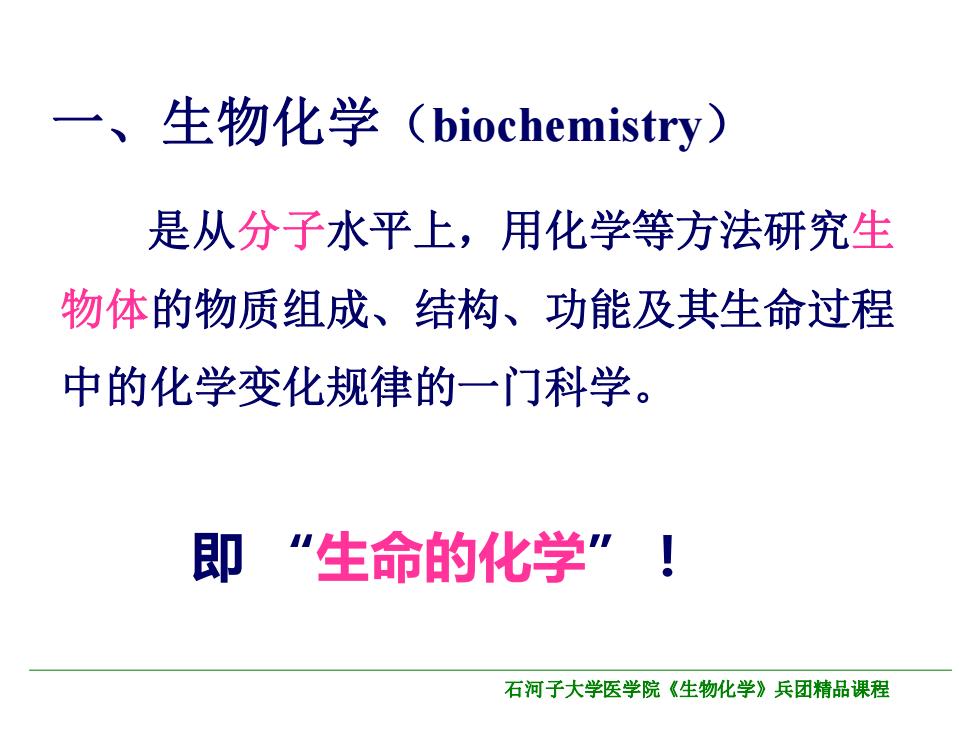 一、生物化学（biochemistry）

是从分子水平上，用化学等方法研究生物体的物质组成、结构、功能及其生命过程中的化学变化规律的一门科学。

即 “生命的化学” ！

石河子大学医学院《生物化学》兵团精品课程